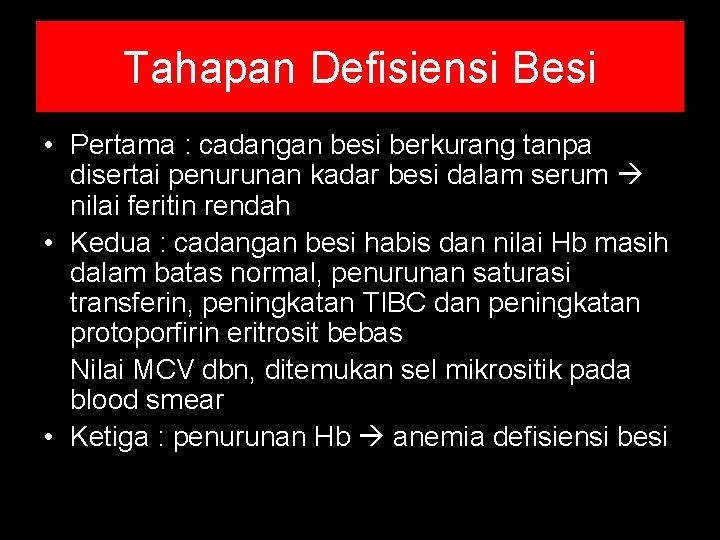 Tahapan Defisiensi Besi

• Pertama : cadangan besi berkurang tanpa disertai penurunan kadar besi dalam serum → nilai feritin rendah

• Kedua : cadangan besi habis dan nilai Hb masih dalam batas normal, penurunan saturasi transferin, peningkatan TIBC dan peningkatan protoporfirin eritrosit bebas

Nilai MCV dbn, ditemukan sel mikrositik pada blood smear

• Ketiga : penurunan Hb → anemia defisiensi besi